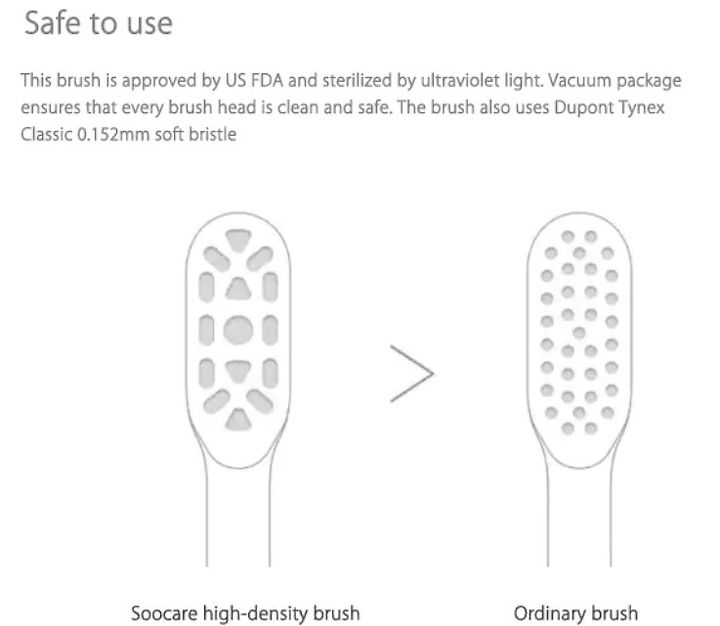 Safe to use

This brush is approved by US FDA and sterilized by ultraviolet light. Vacuum package ensures that every brush head is clean and safe. The brush also uses Dupont Tynex Classic 0.152mm soft bristle

>

Soocare high-density brush

Ordinary brush